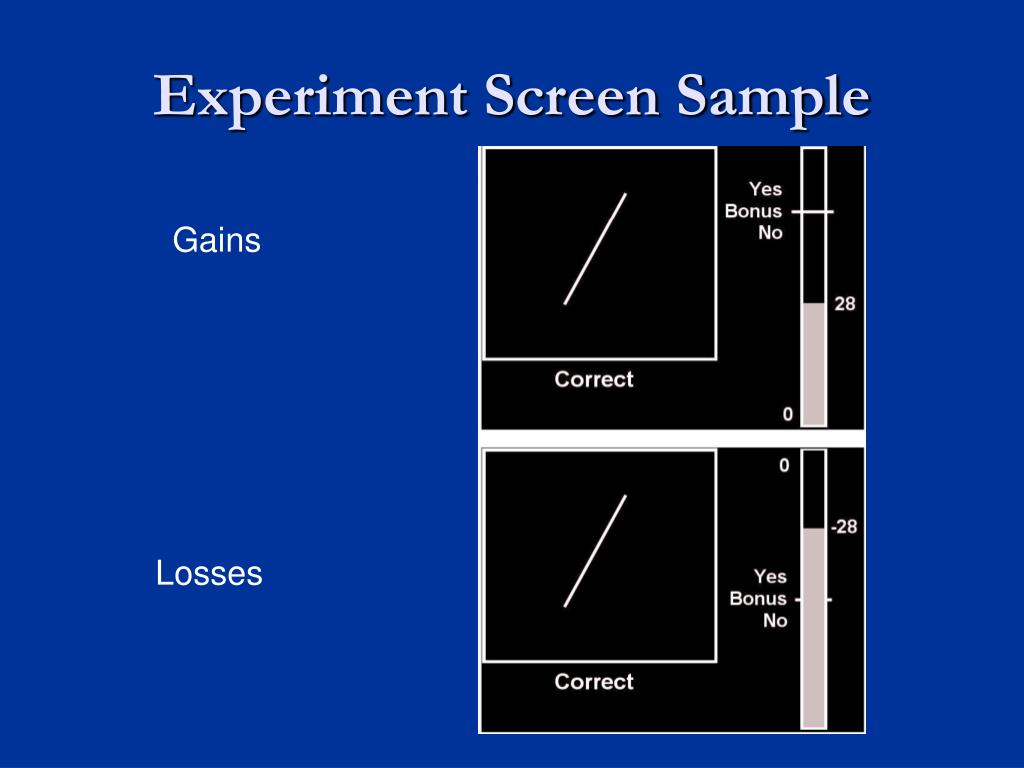 Experiment Screen Sample

Gains

Yes
Bonus
No
28
Correct
0

Losses

0
-28
Yes
Bonus
No
Correct